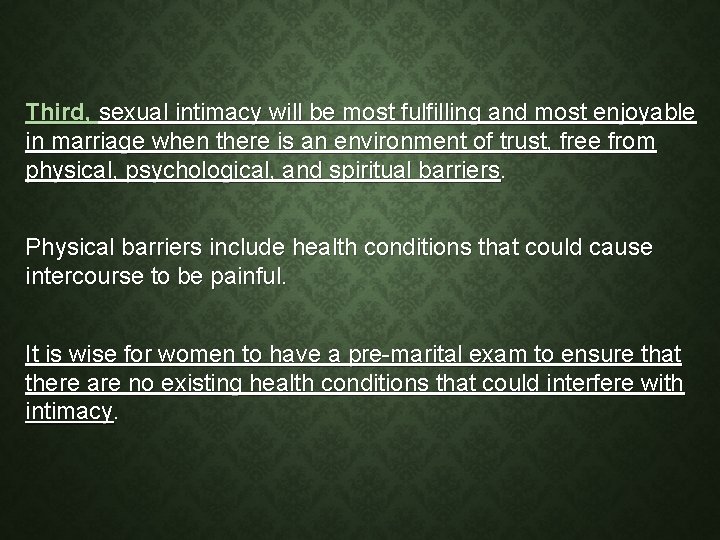 Third, sexual intimacy will be most fulfilling and most enjoyable in marriage when there is an environment of trust, free from physical, psychological, and spiritual barriers.

Physical barriers include health conditions that could cause intercourse to be painful.

It is wise for women to have a pre-marital exam to ensure that there are no existing health conditions that could interfere with intimacy.